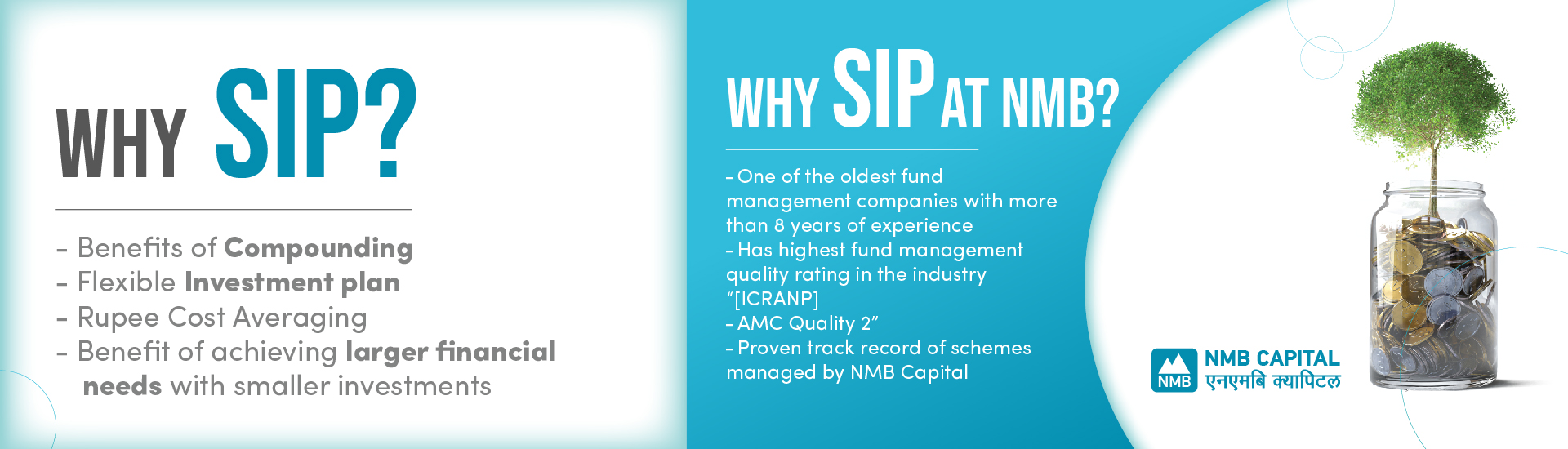 WHY SIP?

- Benefits of Compounding
- Flexible Investment plan
- Rupee Cost Averaging
- Benefit of achieving larger financial needs with smaller investments

WHY SIP AT NMB?

- One of the oldest fund management companies with more than 8 years of experience
- Has highest fund management quality rating in the industry "[ICRANP]
- AMC Quality 2"
- Proven track record of schemes managed by NMB Capital

NMB
NMB CAPITAL
एनएमबि क्यापिटल